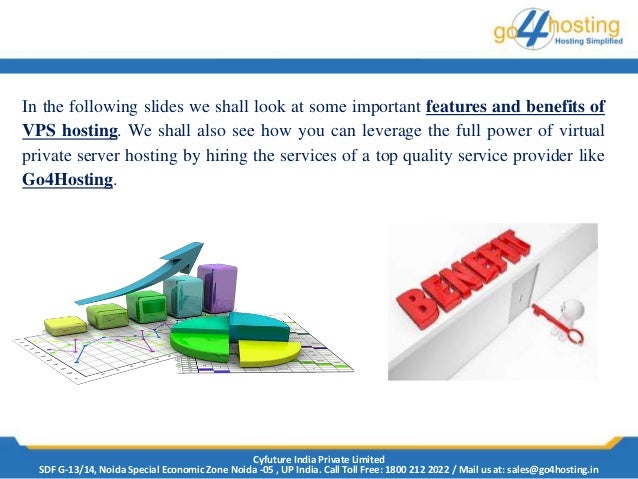 go4hosting
Hosting Simplified

In the following slides we shall look at some important features and benefits of VPS hosting. We shall also see how you can leverage the full power of virtual private server hosting by hiring the services of a top quality service provider like Go4Hosting.

BENEFIT

Cyfuture India Private Limited
SDF G-13/14, Noida Special Economic Zone Noida -05 , UP India. Call Toll Free: 1800 212 2022 / Mail us at: sales@go4hosting.in